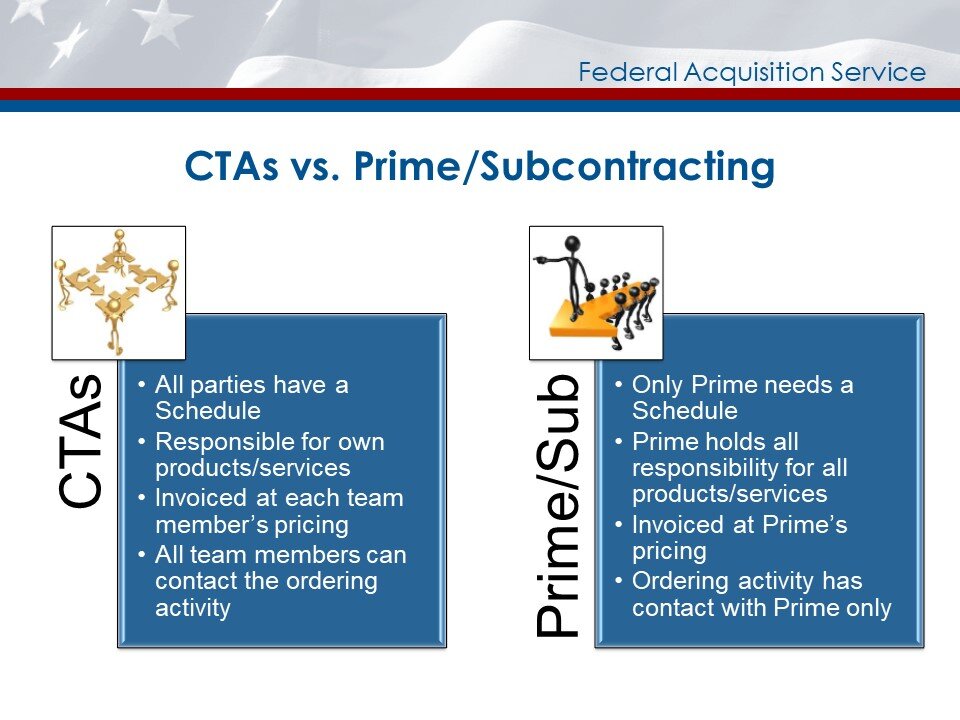 Federal Acquisition Service

CTAs vs. Prime/Subcontracting

CTAs

• All parties have a Schedule
• Responsible for own products/services
• Invoiced at each team member's pricing
• All team members can contact the ordering activity

Prime/Sub

• Only Prime needs a Schedule
• Prime holds all responsibility for all products/services
• Invoiced at Prime's pricing
• Ordering activity has contact with Prime only